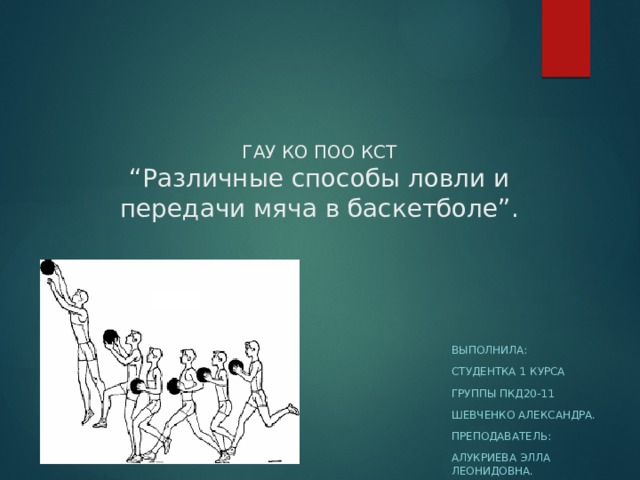 ГАУ КО ПОО КСТ
“Различные способы ловли и передачи мяча в баскетболе”.

ВЫПОЛНИЛА:

СТУДЕНТКА 1 КУРСА

ГРУППЫ ПКД20-11

ШЕВЧЕНКО АЛЕКСАНДРА.

ПРЕПОДАВАТЕЛЬ:

АЛУКРИЕВА ЭЛЛА ЛЕОНИДОВНА.